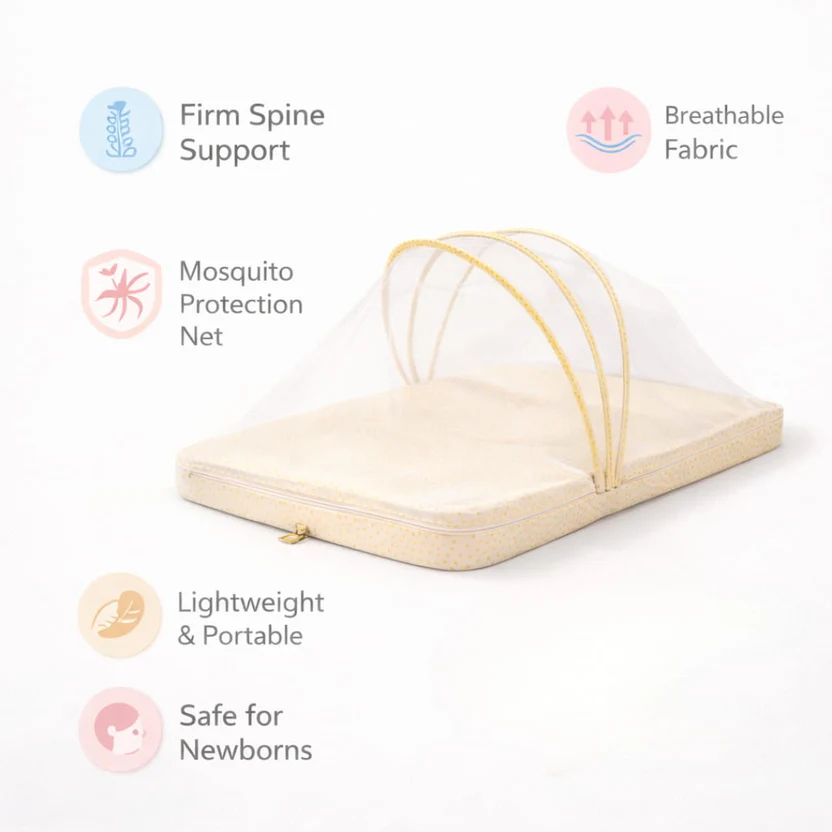 Firm Spine Support

Breathable Fabric

Mosquito Protection Net

Lightweight & Portable

Safe for Newborns